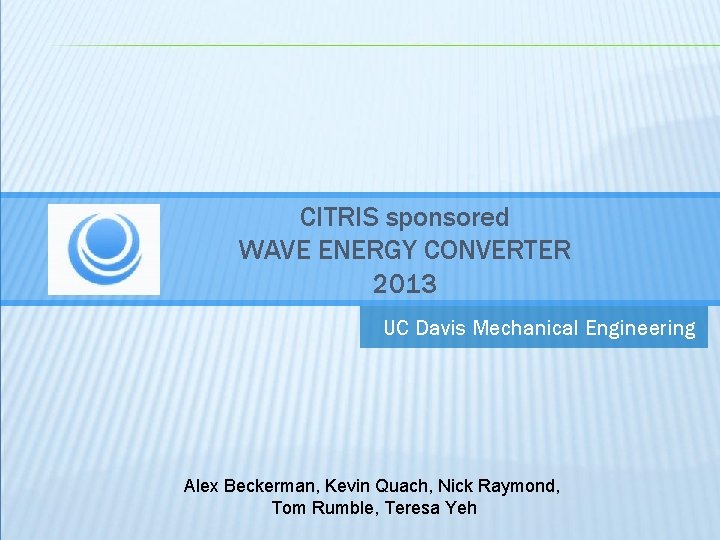 CITRIS sponsored
WAVE ENERGY CONVERTER
2013

UC Davis Mechanical Engineering

Alex Beckerman, Kevin Quach, Nick Raymond,
Tom Rumble, Teresa Yeh